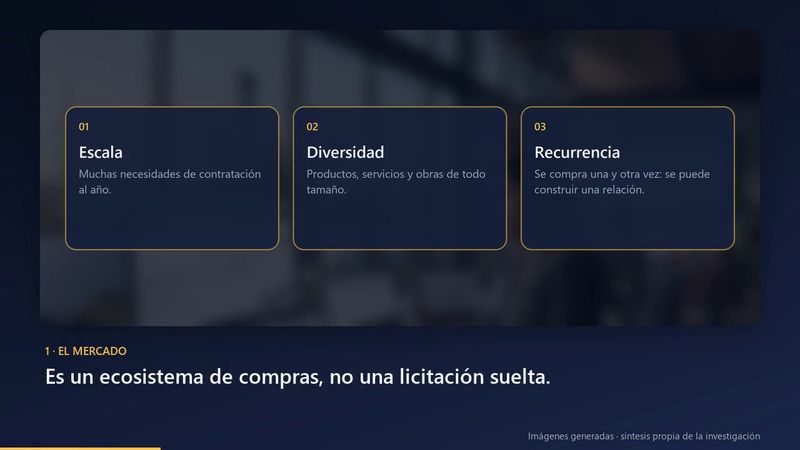 01

Escala

Muchas necesidades de contratación al año.

02

Diversidad

Productos, servicios y obras de todo tamaño.

03

Recurrencia

Se compra una y otra vez: se puede construir una relación.

1 · EL MERCADO

Es un ecosistema de compras, no una licitación suelta.

Imágenes generadas · síntesis propia de la investigación